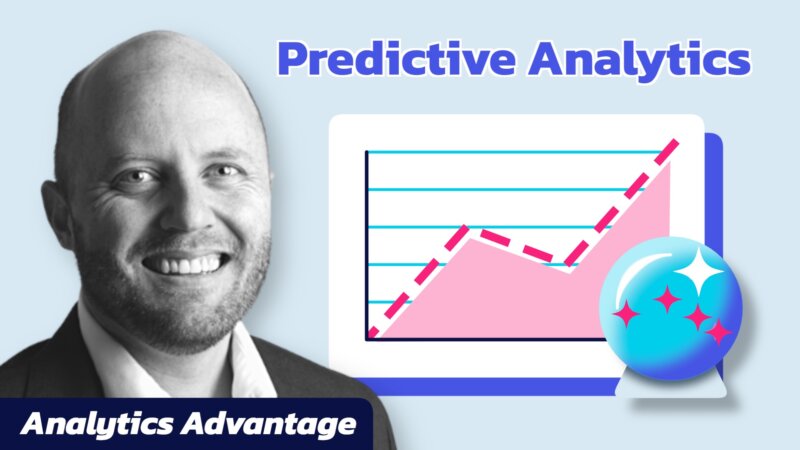 Predictive Analytics

Analytics Advantage